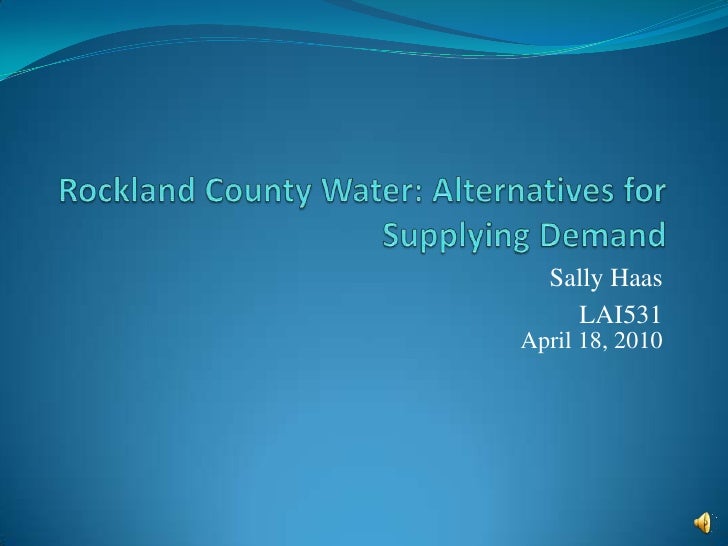 Rockland County Water: Alternatives for Supplying Demand

Sally Haas
LAI531
April 18, 2010